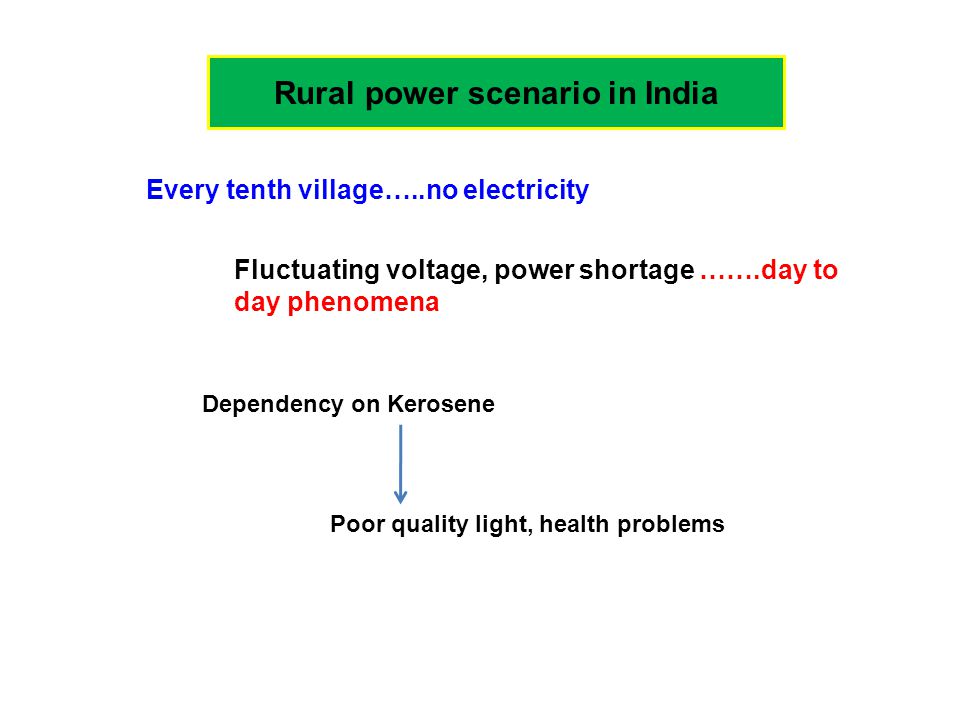 Rural power scenario in India

Every tenth village…..no electricity

Fluctuating voltage, power shortage …….day to day phenomena

Dependency on Kerosene

Poor quality light, health problems